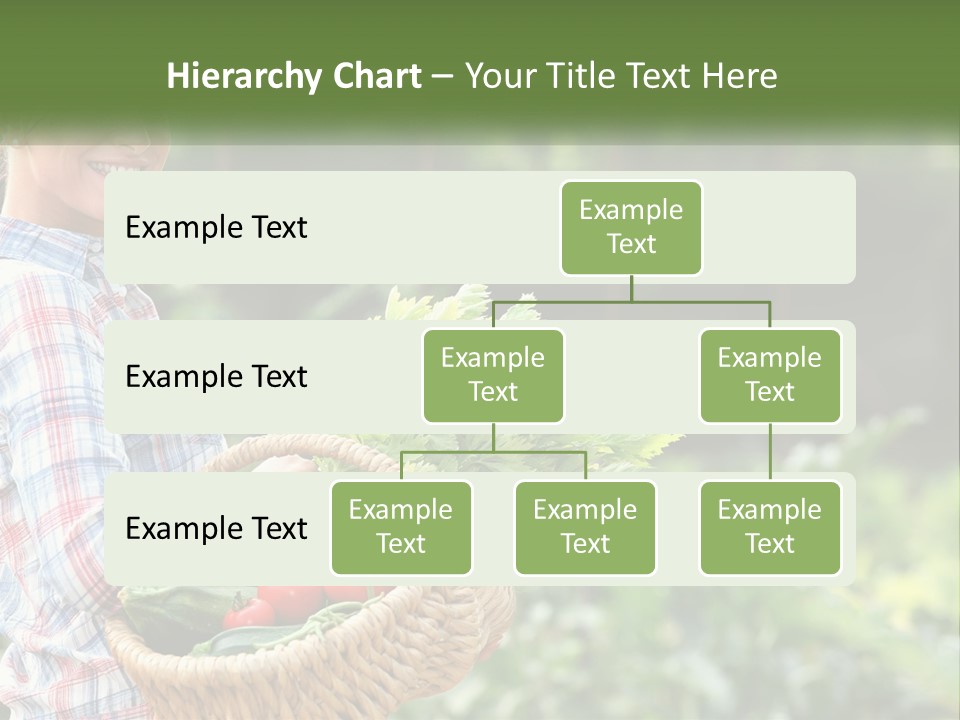 Hierarchy Chart – Your Title Text Here

Example Text

Example Text

Example Text

Example Text

Example Text

Example Text

Example Text

Example Text

Example Text